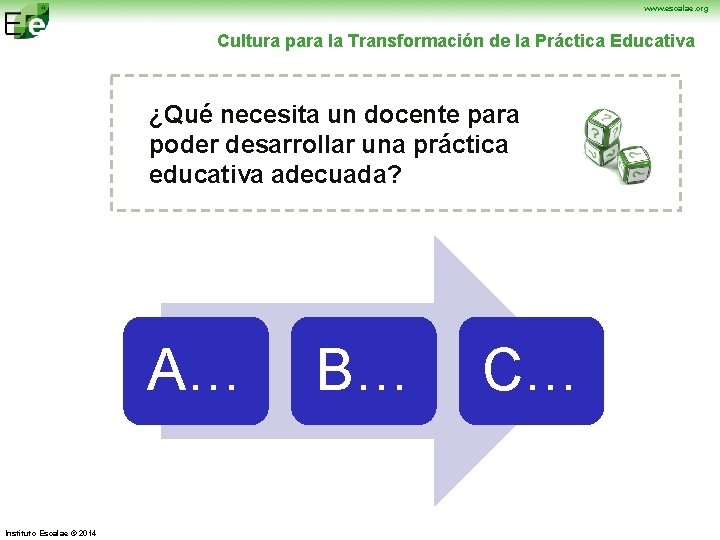 Ee

www.escalae.org

Cultura para la Transformación de la Práctica Educativa

¿Qué necesita un docente para poder desarrollar una práctica educativa adecuada?

A…

B…

C…

Instituto Escalae © 2014